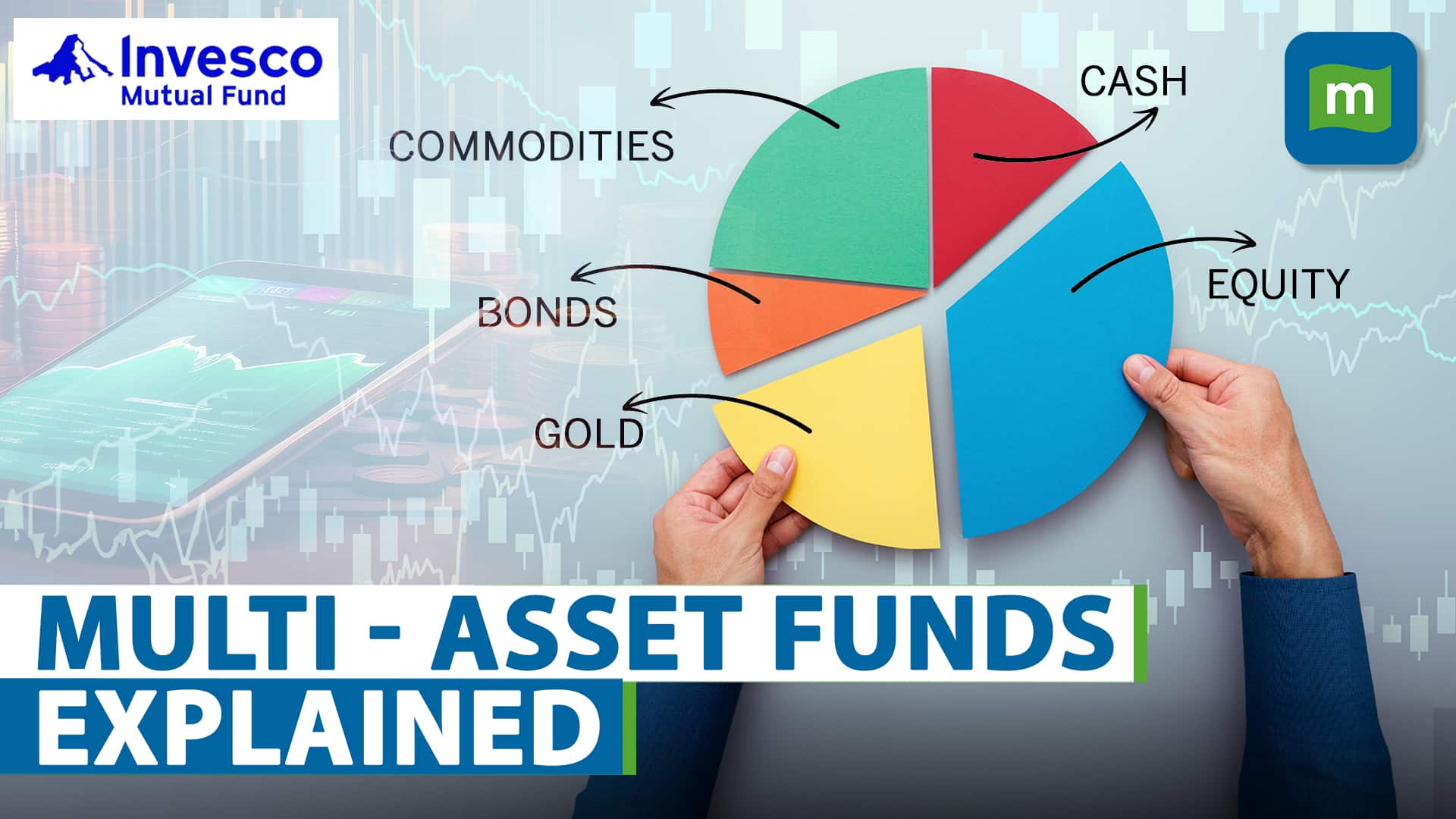 Invesco
Mutual Fund

m

COMMODITIES

CASH

BONDS

EQUITY

GOLD

MULTI - ASSET FUNDS
EXPLAINED